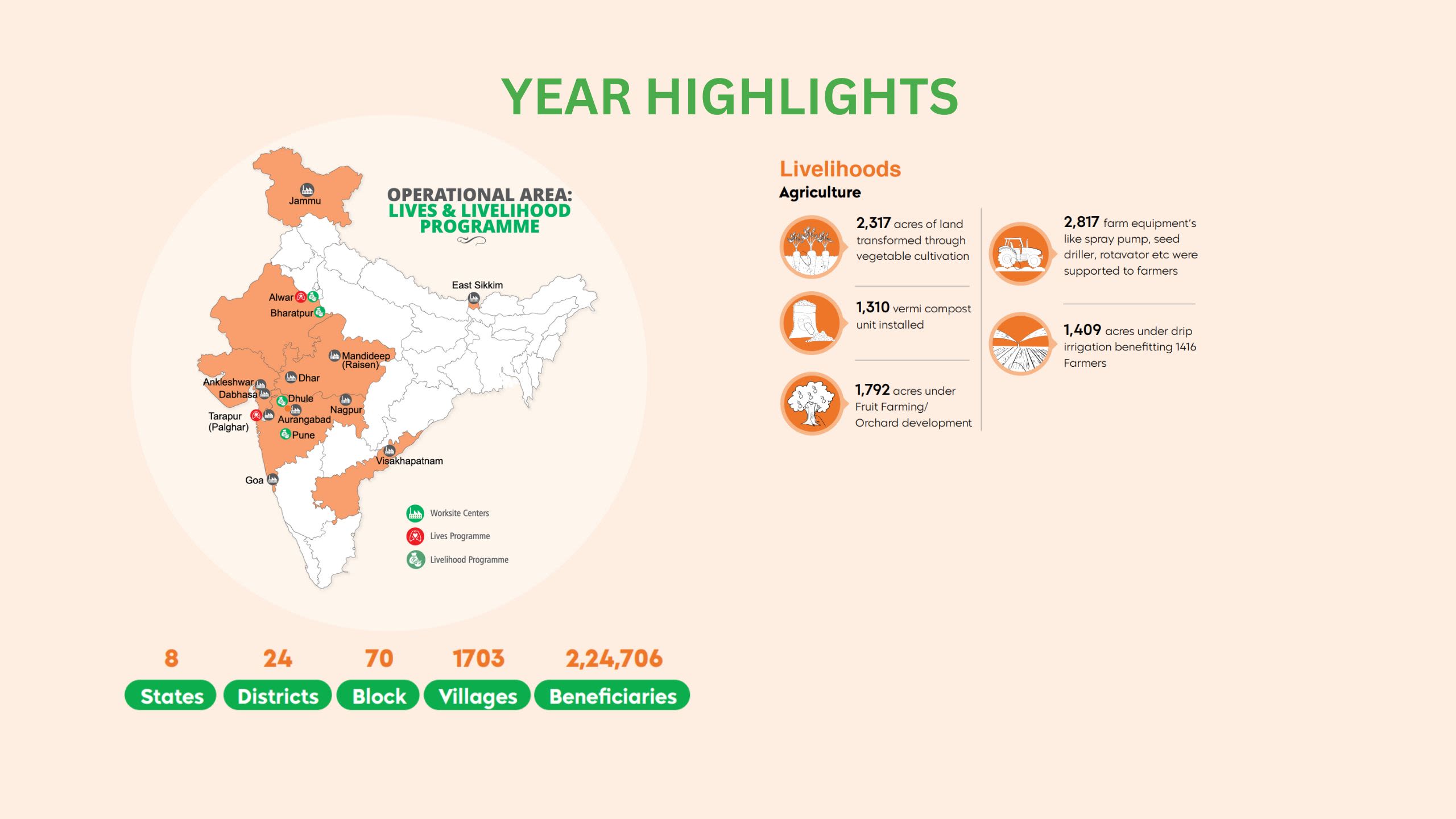 YEAR HIGHLIGHTS

OPERATIONAL AREA:
LIVES & LIVELIHOOD PROGRAMME

Jammu
East Sikkim
Alwar
Bharatpur
Mandideep (Raisen)
Dhar
Ankleshwar
Dabhasa
Dhule
Nagpur
Tarapur (Palghar)
Aurangabad
Pune
Visakhapatnam
Goa

Worksite Centers
Lives Programme
Livelihood Programme

8
States

24
Districts

70
Block

1703
Villages

2,24,706
Beneficiaries

Livelihoods
Agriculture

2,317 acres of land transformed through vegetable cultivation

1,310 vermi compost unit installed

1,792 acres under Fruit Farming/ Orchard development

2,817 farm equipment's like spray pump, seed driller, rotavator etc were supported to farmers

1,409 acres under drip irrigation benefitting 1416 Farmers